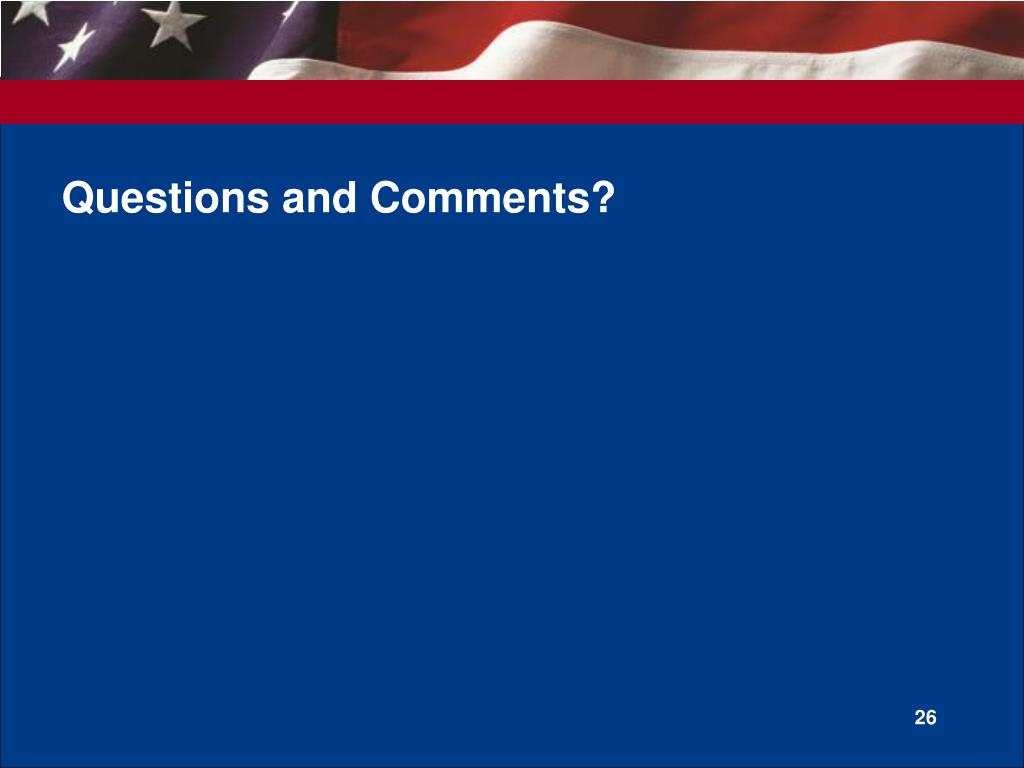 Questions and Comments?

26